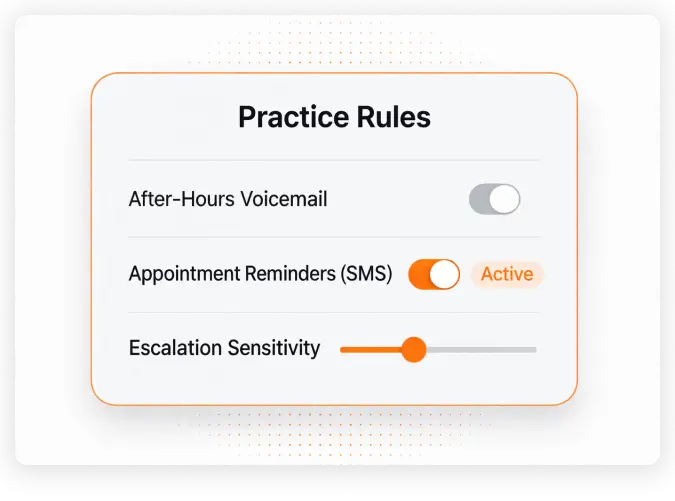 Practice Rules

After-Hours Voicemail

Appointment Reminders (SMS) Active

Escalation Sensitivity